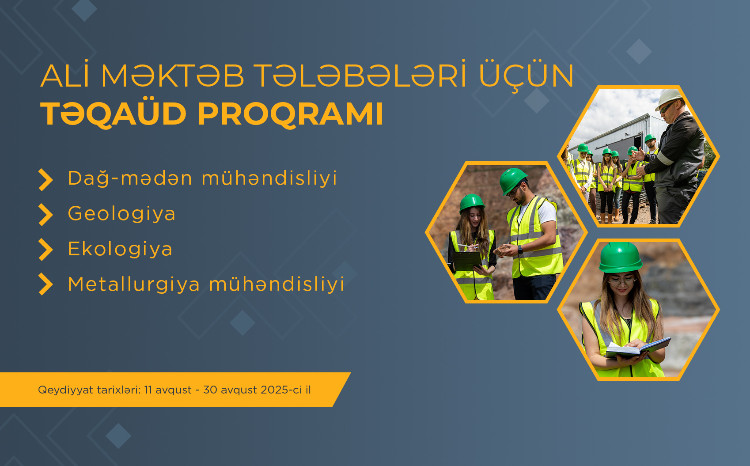 ALİ MƏKTƏB TƏLƏBƏLƏRİ ÜÇÜN
TƏQAÜD PROQRAMI

Dağ-mədən mühəndisliyi
Geologiya
Ekologiya
Metallurgiya mühəndisliyi

Qeydiyyat tarixləri: 11 avqust - 30 avqust 2025-ci il